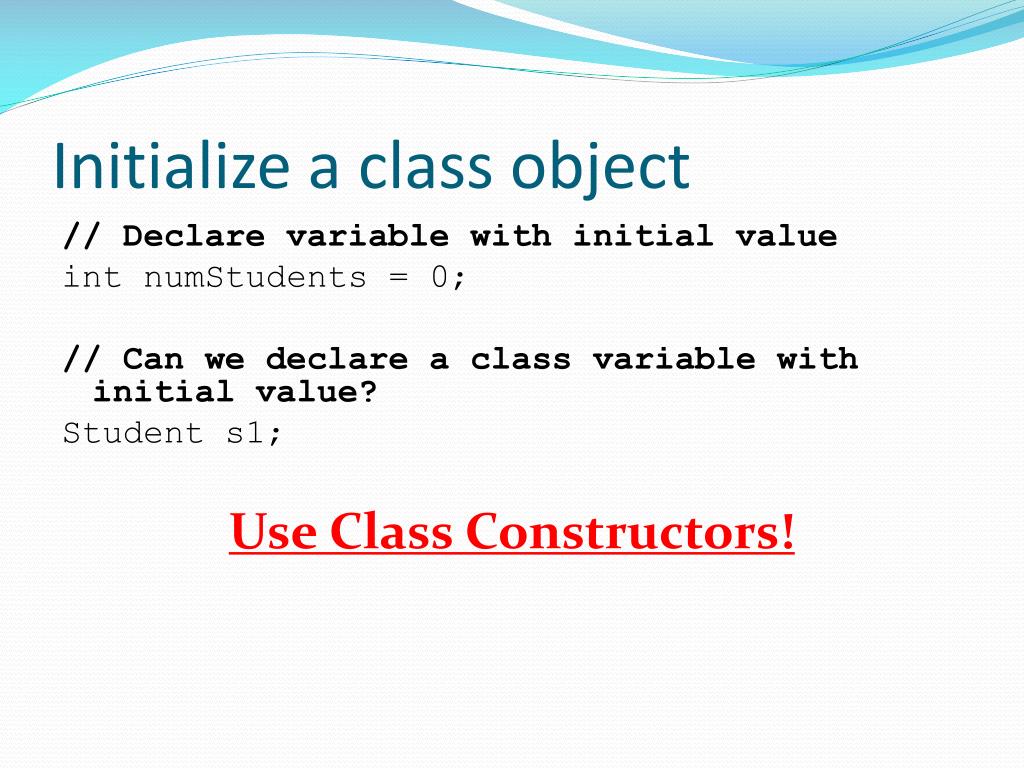 Initialize a class object

// Declare variable with initial value
int numStudents = 0;

// Can we declare a class variable with initial value?
Student s1;

Use Class Constructors!